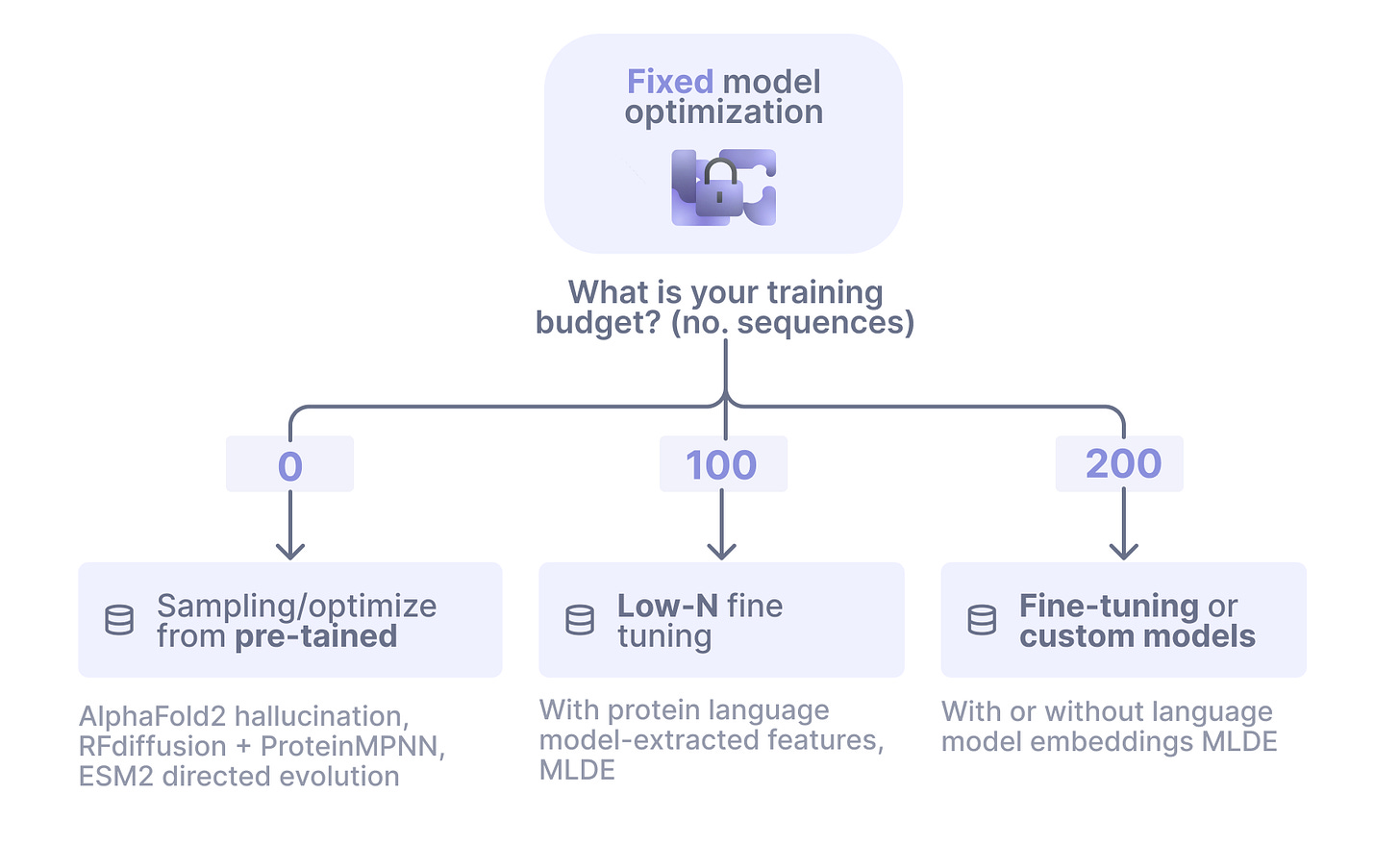 Fixed model optimization

What is your training budget? (no. sequences)

0

100

200

Sampling/optimize from pre-tained

Low-N fine tuning

Fine-tuning or custom models

AlphaFold2 hallucination, RFdiffusion + ProteinMPNN, ESM2 directed evolution

With protein language model-extracted features, MLDE

With or without language model embeddings MLDE